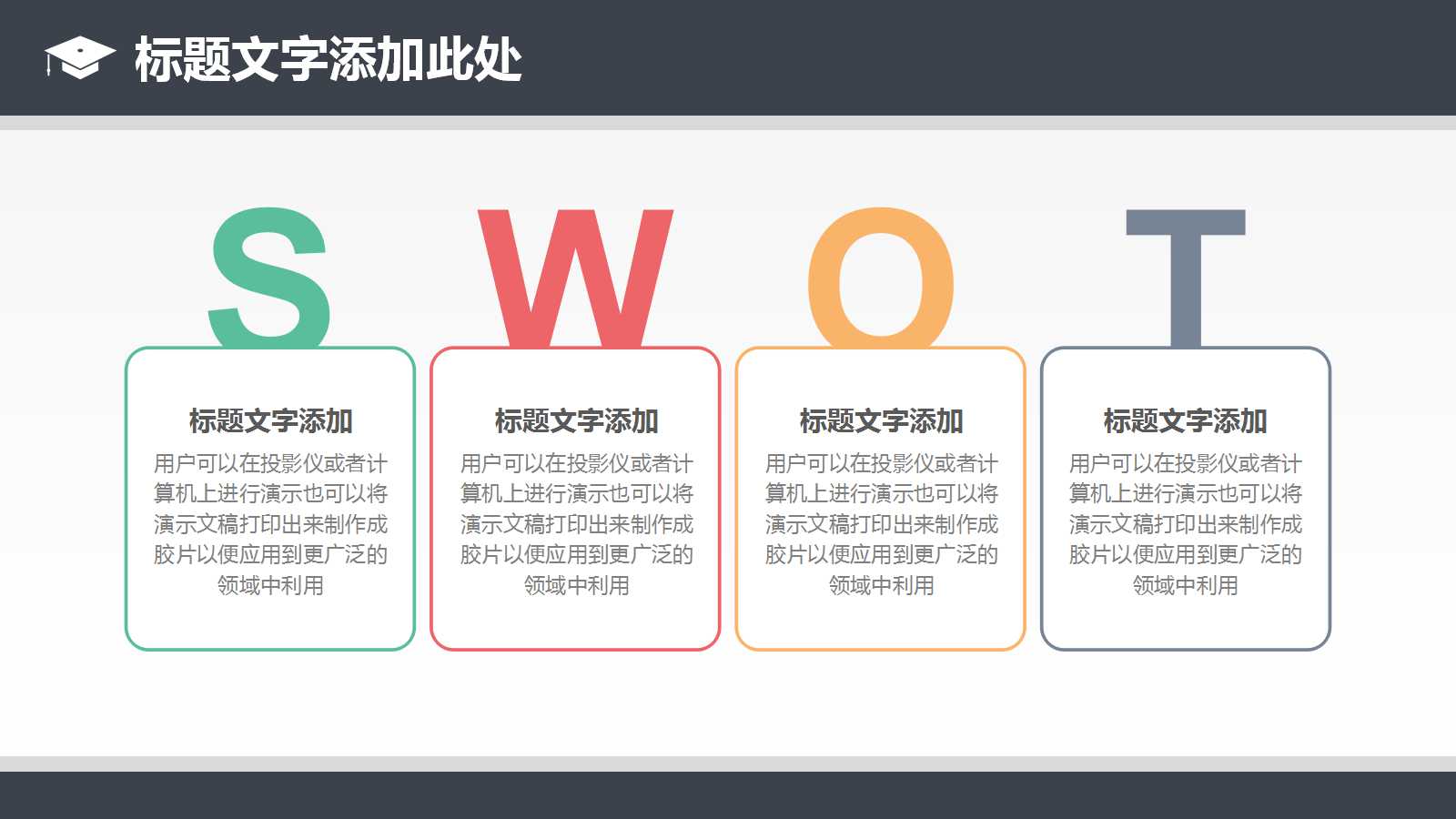 标题文字添加此处

S

标题文字添加

用户可以在投影仪或者计算机上进行演示也可以将演示文稿打印出来制作成胶片以便应用到更广泛的领域中利用

W

标题文字添加

用户可以在投影仪或者计算机上进行演示也可以将演示文稿打印出来制作成胶片以便应用到更广泛的领域中利用

O

标题文字添加

用户可以在投影仪或者计算机上进行演示也可以将演示文稿打印出来制作成胶片以便应用到更广泛的领域中利用

T

标题文字添加

用户可以在投影仪或者计算机上进行演示也可以将演示文稿打印出来制作成胶片以便应用到更广泛的领域中利用